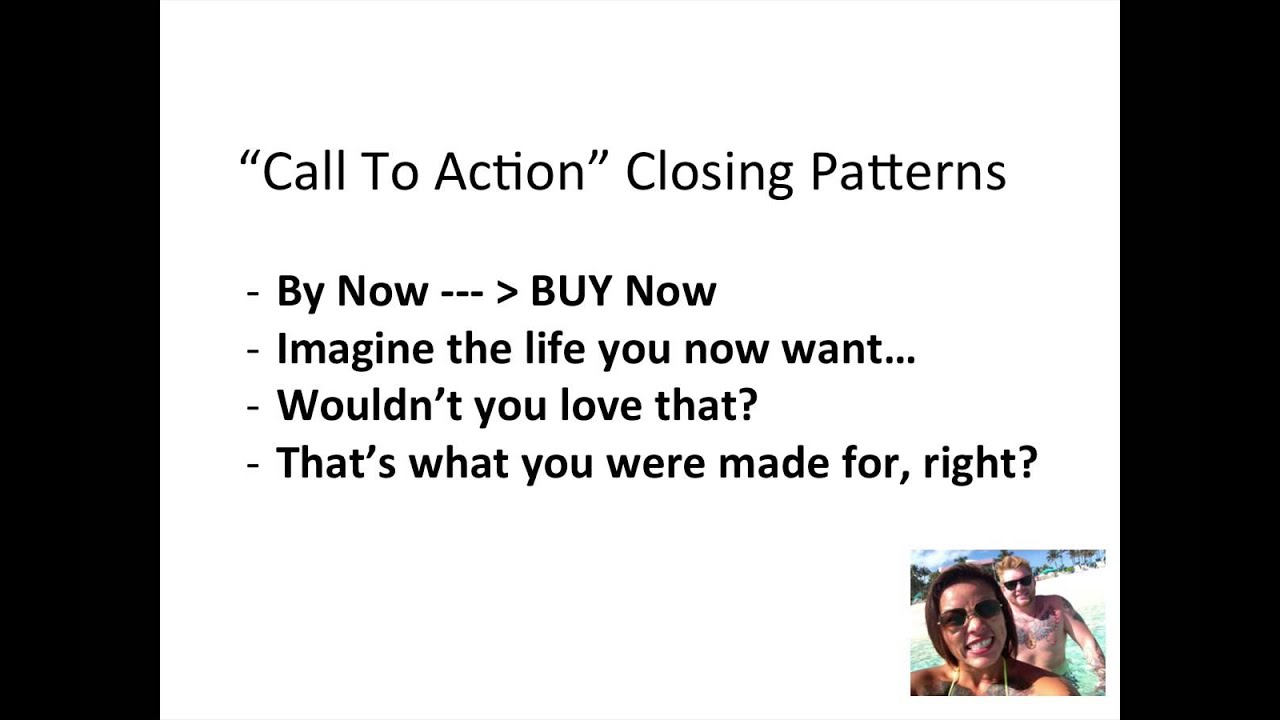 “Call To Action” Closing Patterns

- By Now --- > BUY Now
- Imagine the life you now want…
- Wouldn’t you love that?
- That’s what you were made for, right?